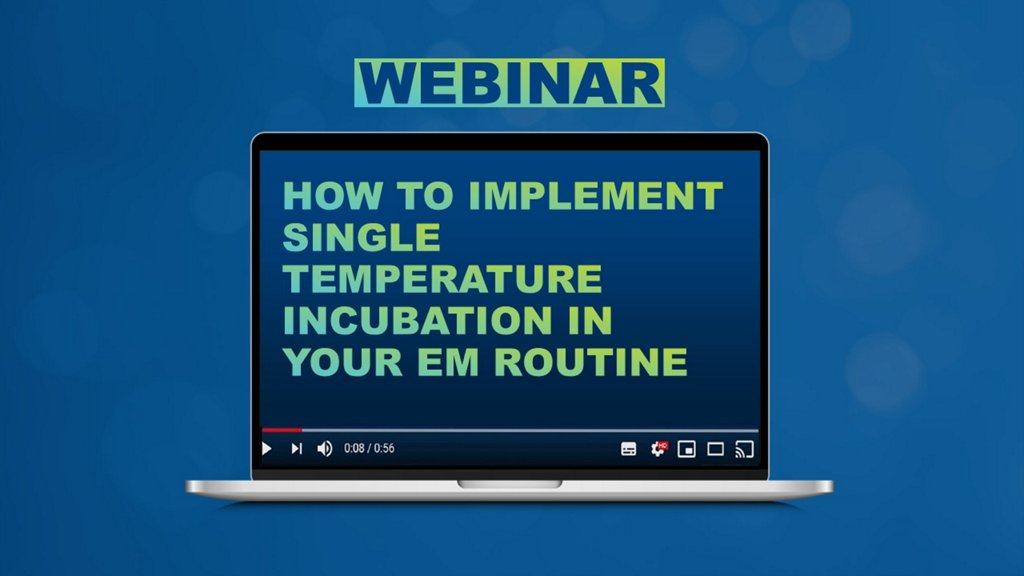 WEBINAR

HOW TO IMPLEMENT SINGLE TEMPERATURE INCUBATION IN YOUR EM ROUTINE

0:08 / 0:56

HD